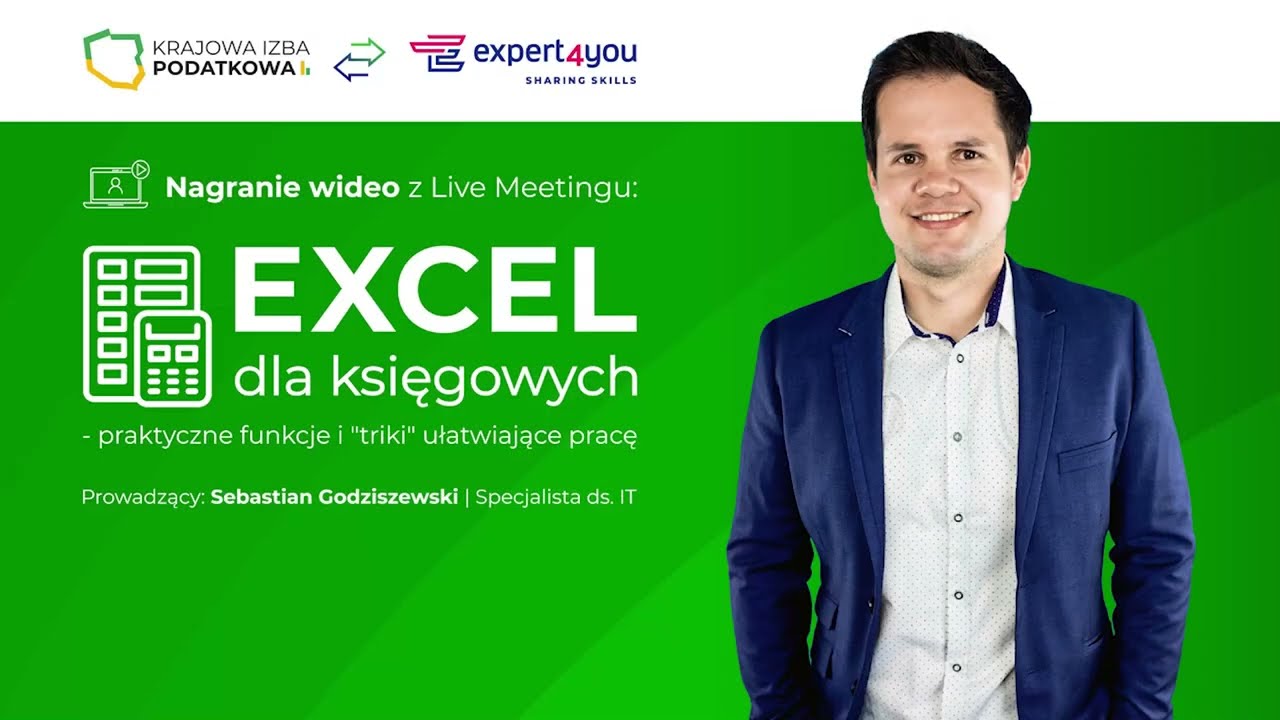 KRAJOWA IZBA
PODATKOWA

expert4you
SHARING SKILLS

Nagranie wideo z Live Meetingu:

EXCEL
dla księgowych

- praktyczne funkcje i "triki" ułatwiające pracę

Prowadzący: Sebastian Godziszewski | Specjalista ds. IT